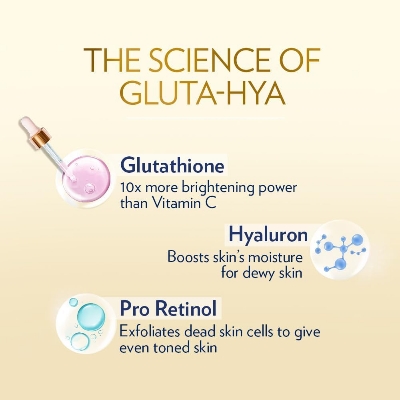 THE SCIENCE OF GLUTA-HYA

Glutathione
10x more brightening power than Vitamin C

Hyaluron
Boosts skin's moisture for dewy skin

Pro Retinol
Exfoliates dead skin cells to give even toned skin